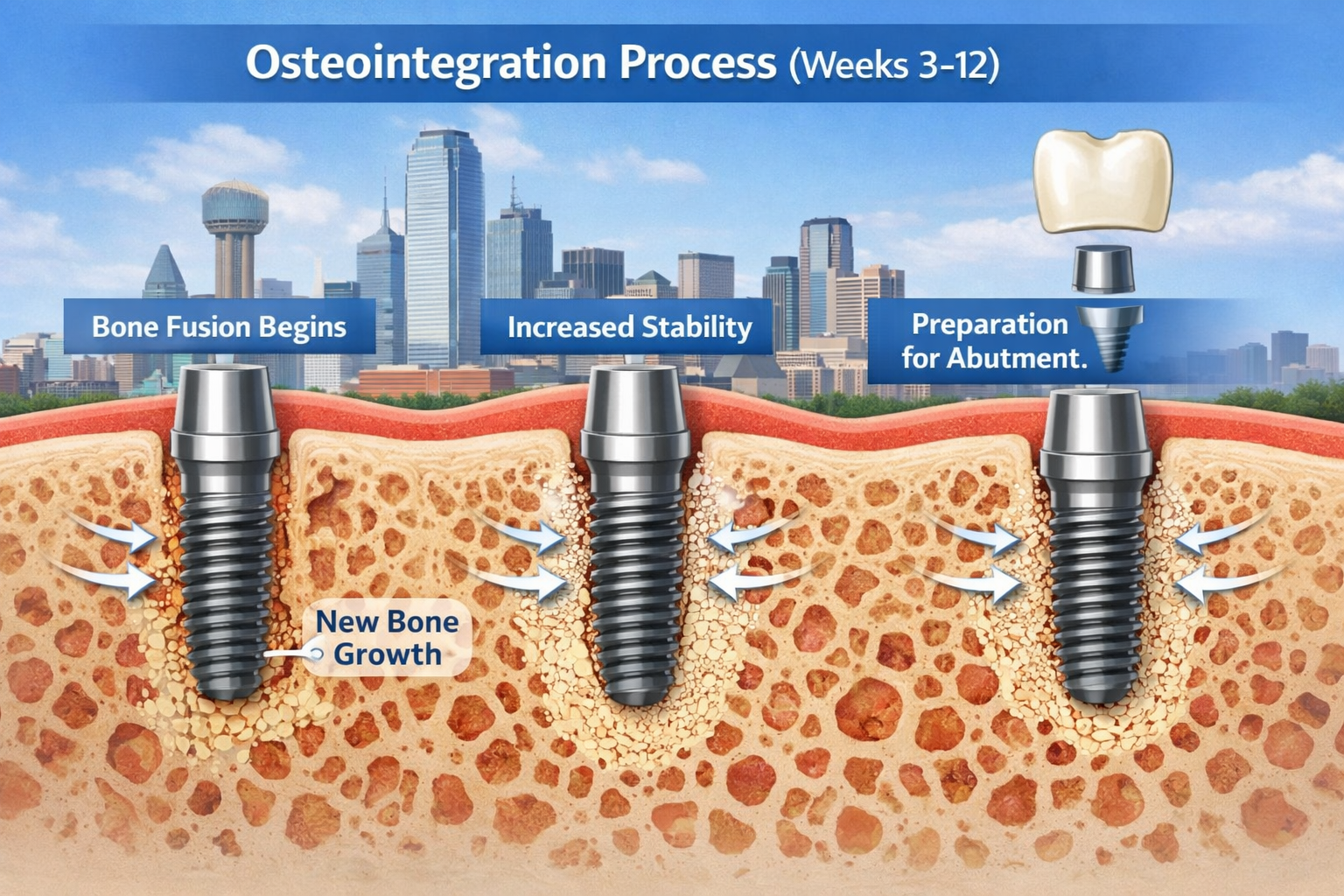 Osteointegration Process (Weeks 3-12)

Bone Fusion Begins

Increased Stability

Preparation for Abutment.

New Bone Growth